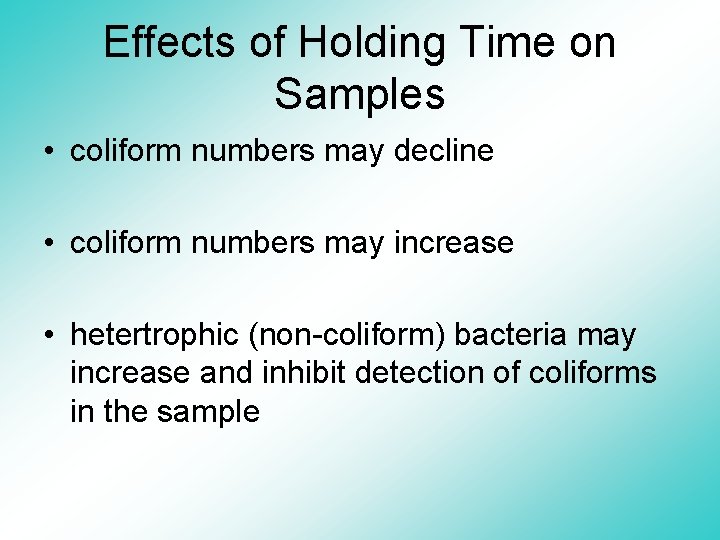 Effects of Holding Time on Samples

• coliform numbers may decline

• coliform numbers may increase

• hetertrophic (non-coliform) bacteria may increase and inhibit detection of coliforms in the sample